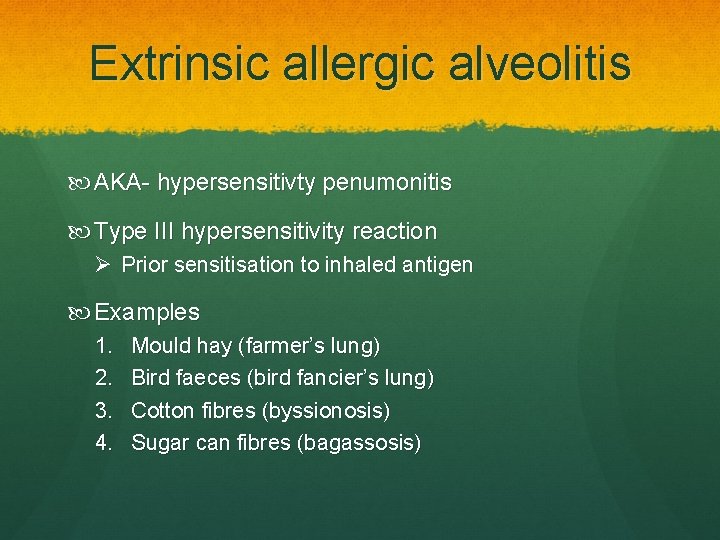 Extrinsic allergic alveolitis

AKA- hypersensitivty penumonitis

Type III hypersensitivity reaction

Prior sensitisation to inhaled antigen

Examples

1. Mould hay (farmer's lung)
2. Bird faeces (bird fancier's lung)
3. Cotton fibres (byssionosis)
4. Sugar can fibres (bagassosis)